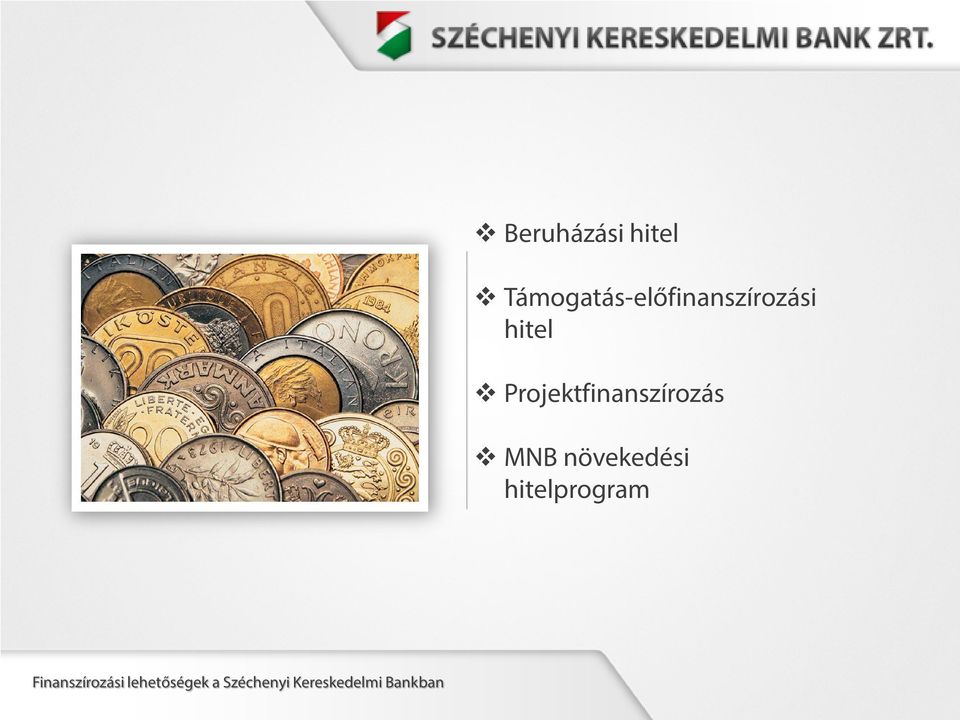 SZÉCHENYI KERESKEDELMI BANK ZRT.

❖ Beruházási hitel

❖ Támogatás-előfinanszírozási hitel

❖ Projektfinanszírozás

❖ MNB növekedési hitelprogram

Finanszírozási lehetőségek a Széchenyi Kereskedelmi Bankban